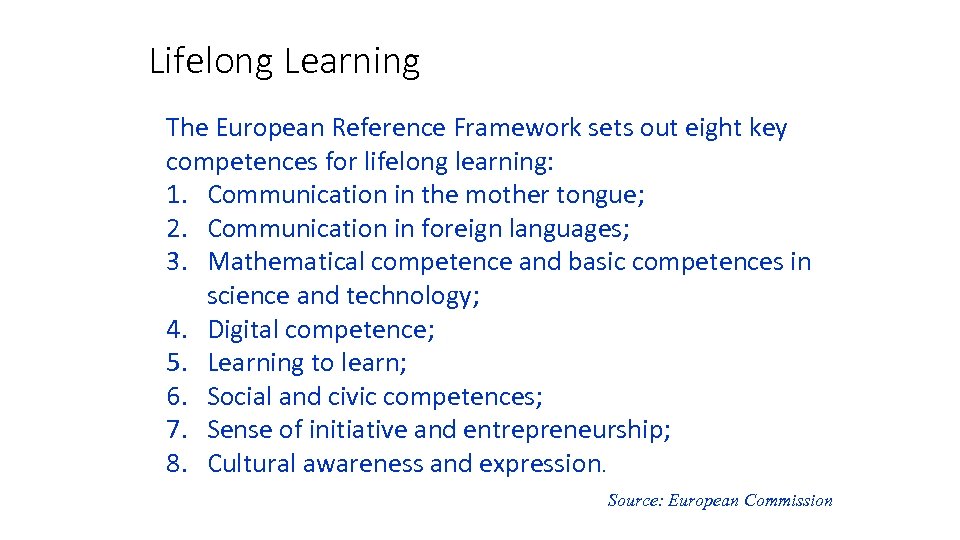 Lifelong Learning

The European Reference Framework sets out eight key competences for lifelong learning:
1. Communication in the mother tongue;
2. Communication in foreign languages;
3. Mathematical competence and basic competences in science and technology;
4. Digital competence;
5. Learning to learn;
6. Social and civic competences;
7. Sense of initiative and entrepreneurship;
8. Cultural awareness and expression.

Source: European Commission